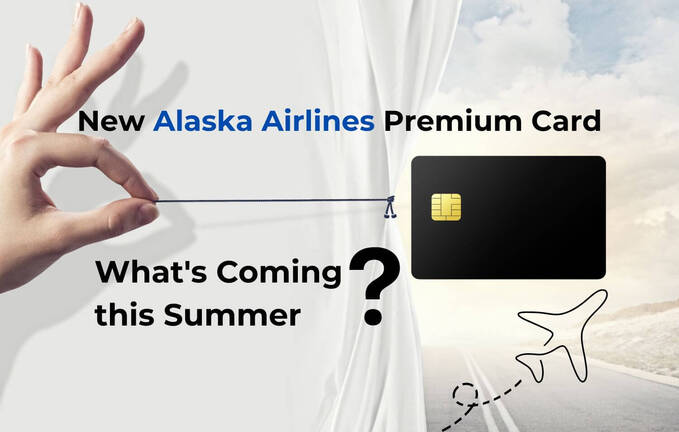 New Alaska Airlines Premium Card

What's Coming this Summer ?